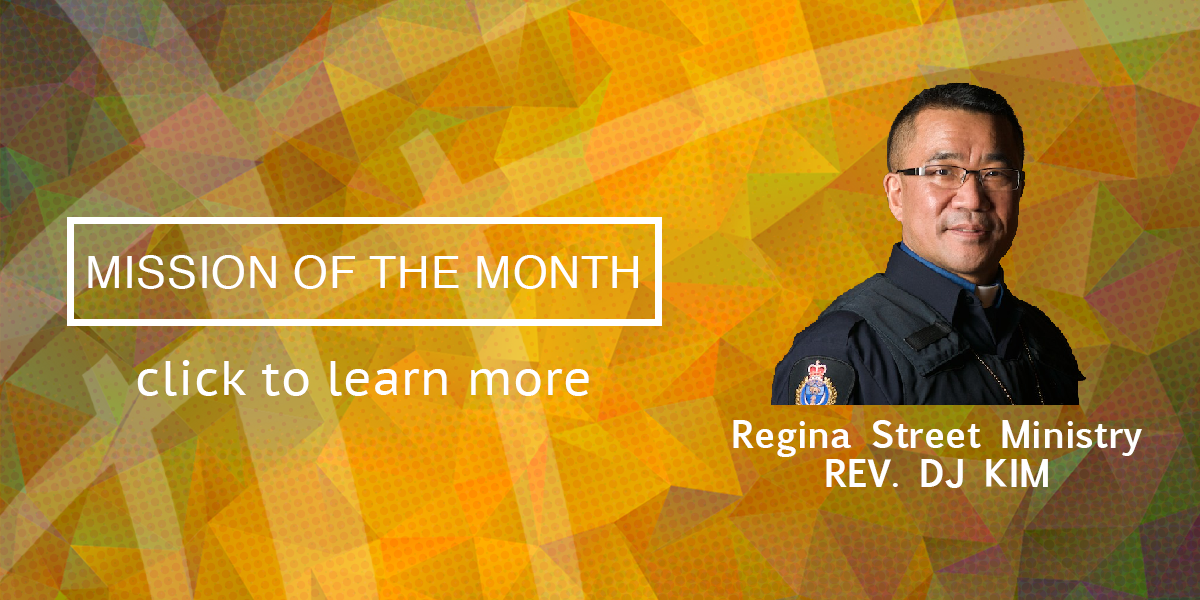 MISSION OF THE MONTH

click to learn more

Regina Street Ministry
REV. DJ KIM